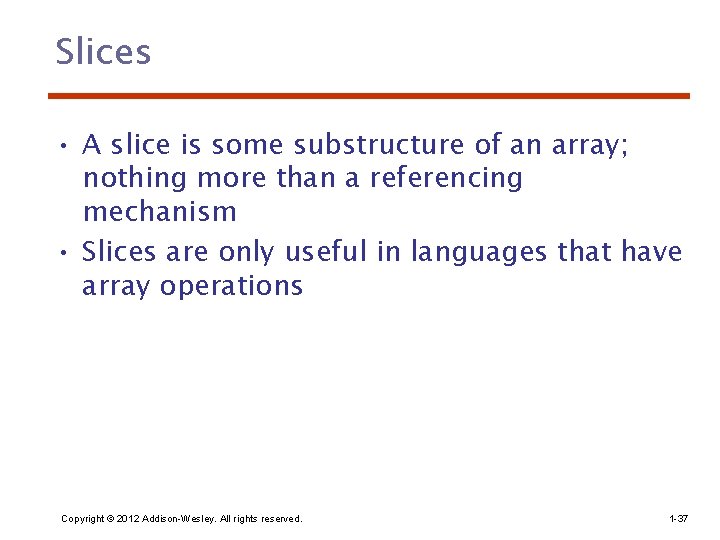 Slices

• A slice is some substructure of an array; nothing more than a referencing mechanism
• Slices are only useful in languages that have array operations

Copyright © 2012 Addison-Wesley. All rights reserved.

1-37